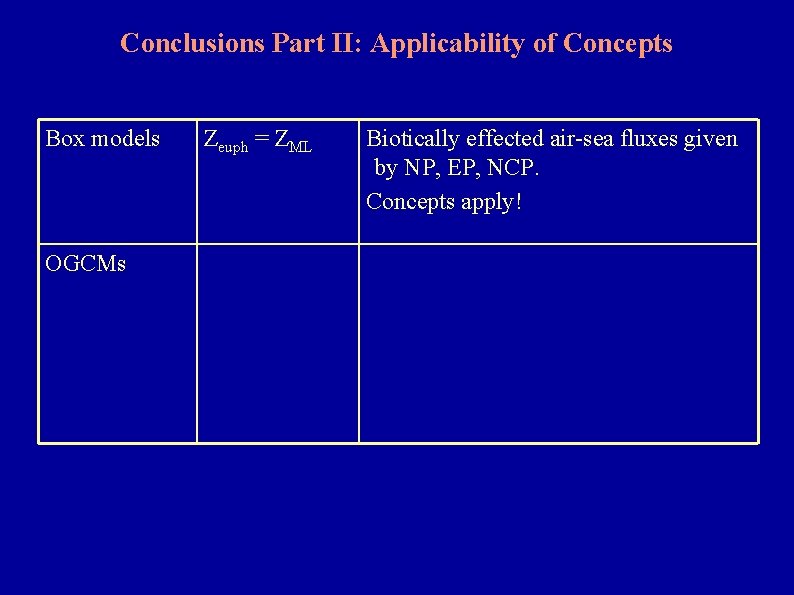 Conclusions Part II: Applicability of Concepts

| Box models | $Z_{euph} = Z_{ML}$ | Biotically effected air-sea fluxes given by NP, EP, NCP. Concepts apply! |
|---|---|---|
| OGCMs | | |